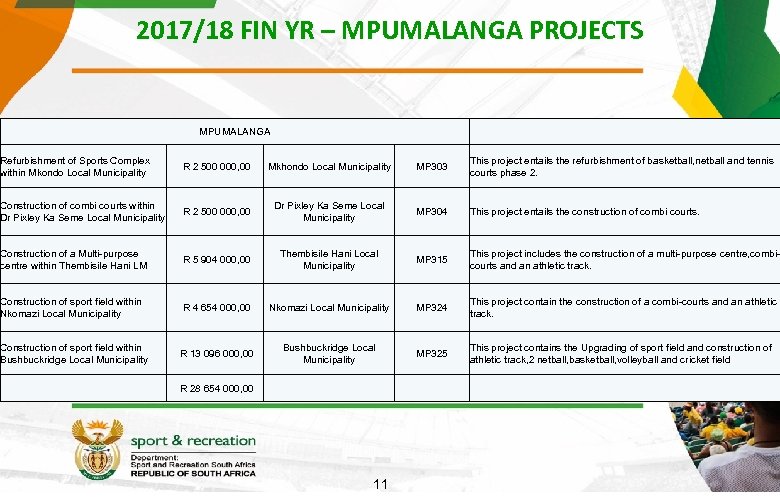 2017/18 FIN YR – MPUMALANGA PROJECTS

| MPUMALANGA | | | | |
|---|---|---|---|---|
| Refurbishment of Sports Complex within Mkondo Local Municipality | R 2 500 000,00 | Mkhondo Local Municipality | MP303 | This project entails the refurbishment of basketball,netball and tennis courts phase 2. |
| Construction of combi courts within Dr Pixley Ka Seme Local Municipality | R 2 500 000,00 | Dr Pixley Ka Seme Local Municipality | MP304 | This project entails the construction of combi courts. |
| Construction of a Multi-purpose centre within Thembisile Hani LM | R 5 904 000,00 | Thembisile Hani Local Municipality | MP315 | This project includes the construction of a multi-purpose centre,combi-courts and an athletic track. |
| Construction of sport field within Nkomazi Local Municipality | R 4 654 000,00 | Nkomazi Local Municipality | MP324 | This project contain the construction of a combi-courts and an athletic track. |
| Construction of sport field within Bushbuckridge Local Municipality | R 13 096 000,00 | Bushbuckridge Local Municipality | MP325 | This project contains the Upgrading of sport field and construction of athletic track,2 netball,basketball,volleyball and cricket field |
| | R 28 654 000,00 | | | |

sport & recreation
Department:
Sport and Recreation South Africa
REPUBLIC OF SOUTH AFRICA

11